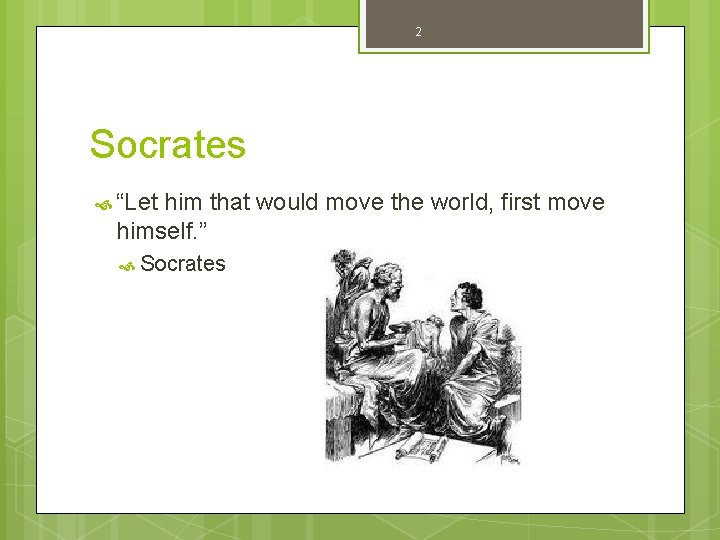 2

Socrates

“Let him that would move the world, first move himself.”

Socrates